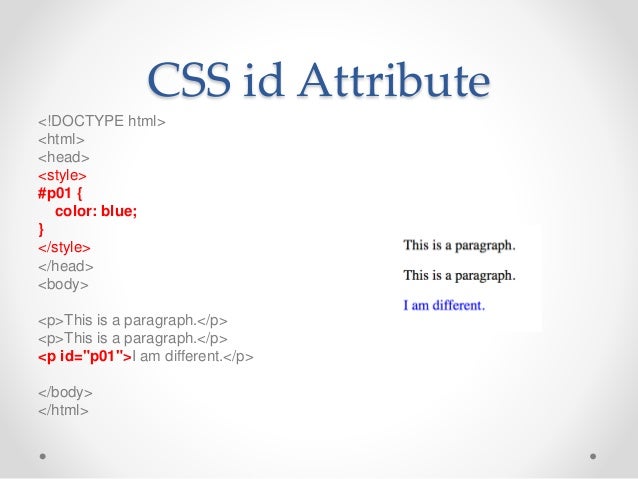 CSS id Attribute

<!DOCTYPE html>
<html>
<head>
<style>
#p01 {
   color: blue;
}
</style>
</head>
<body>

<p>This is a paragraph.</p>
<p>This is a paragraph.</p>
<p id="p01">I am different.</p>

</body>
</html>

This is a paragraph.

This is a paragraph.

I am different.